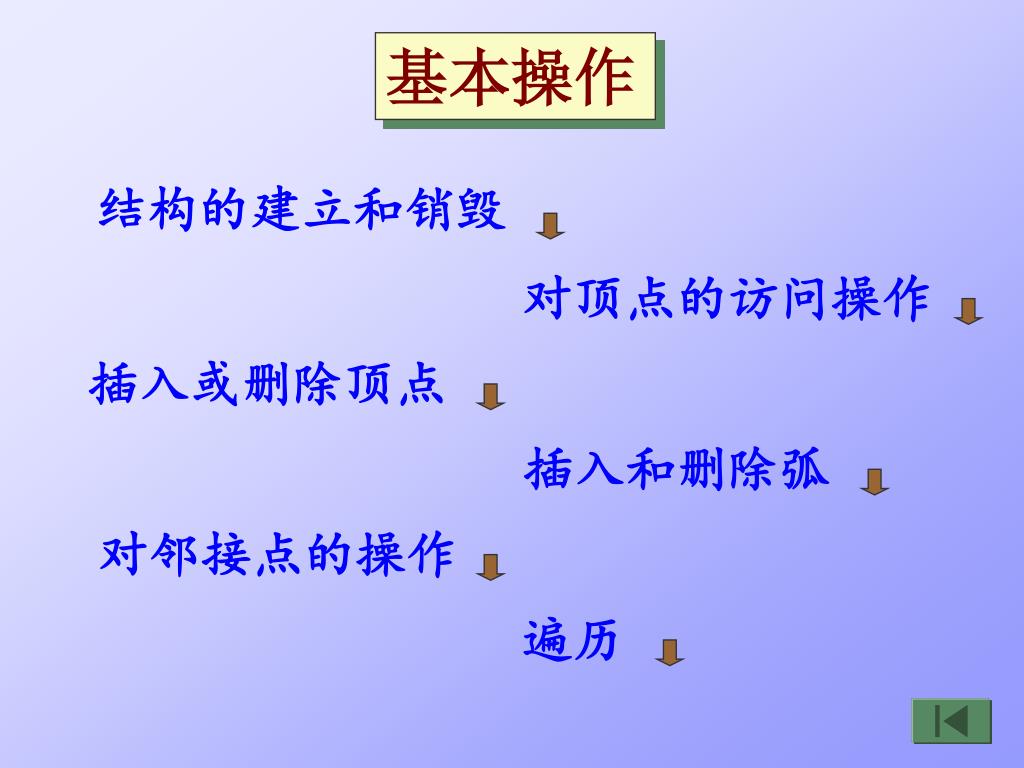 基本操作

结构的建立和销毁

对顶点的访问操作

插入或删除顶点

插入和删除弧

对邻接点的操作

遍历